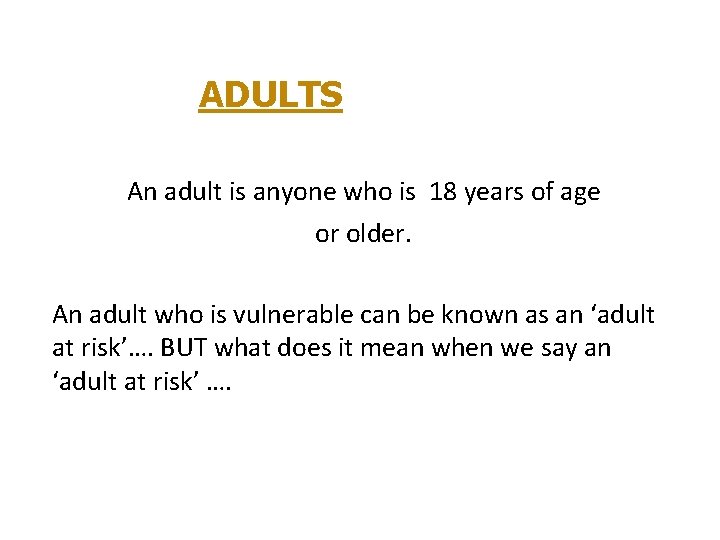 ADULTS

An adult is anyone who is 18 years of age or older.

An adult who is vulnerable can be known as an ‘adult at risk’…. BUT what does it mean when we say an ‘adult at risk’ ….